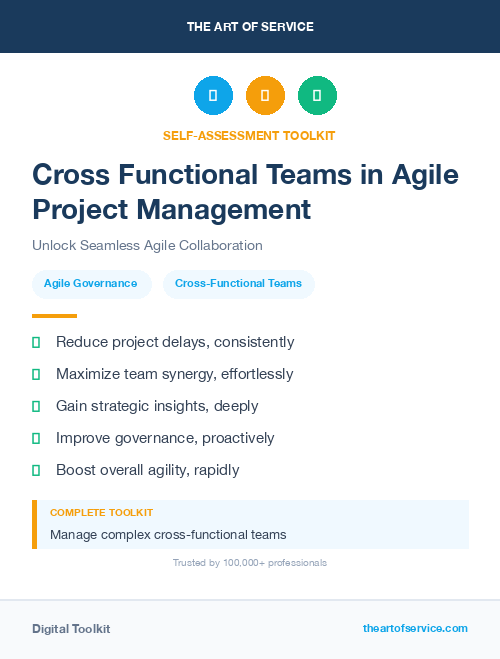 THE ART OF SERVICE

SELF-ASSESSMENT TOOLKIT

Cross Functional Teams in Agile Project Management

Unlock Seamless Agile Collaboration

Agile Governance

Cross-Functional Teams

Reduce project delays, consistently

Maximize team synergy, effortlessly

Gain strategic insights, deeply

Improve governance, proactively

Boost overall agility, rapidly

COMPLETE TOOLKIT

Manage complex cross-functional teams

Trusted by 100,000+ professionals

Digital Toolkit

theartofservice.com